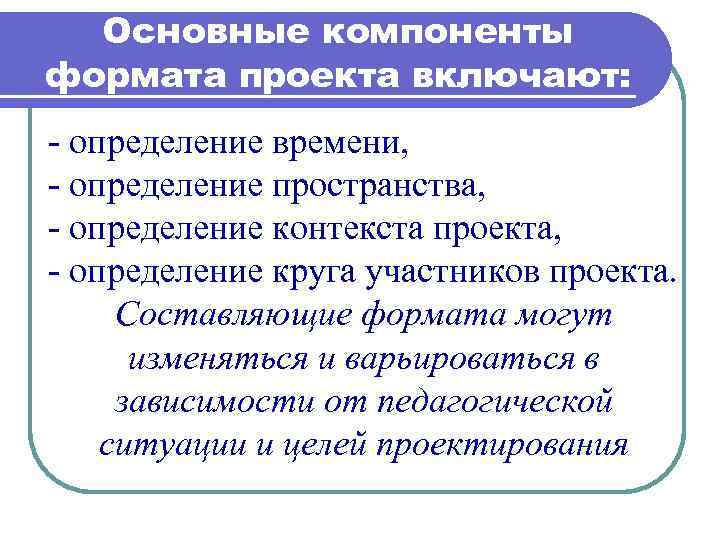 Основные компоненты формата проекта включают:

- определение времени,
- определение пространства,
- определение контекста проекта,
- определение круга участников проекта.

Составляющие формата могут изменяться и варьироваться в зависимости от педагогической ситуации и целей проектирования